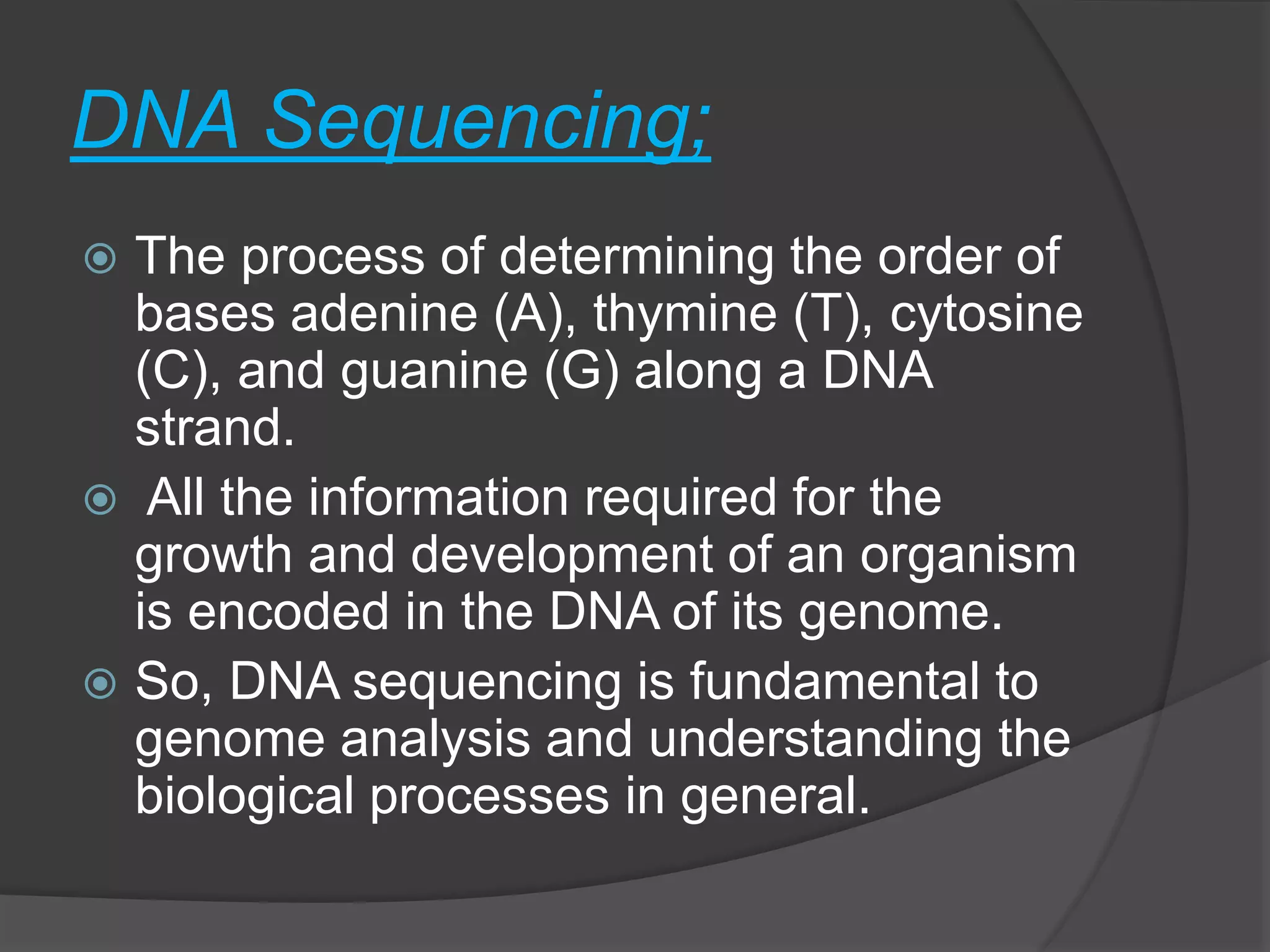 DNA Sequencing;

The process of determining the order of bases adenine (A), thymine (T), cytosine (C), and guanine (G) along a DNA strand.

All the information required for the growth and development of an organism is encoded in the DNA of its genome.

So, DNA sequencing is fundamental to genome analysis and understanding the biological processes in general.